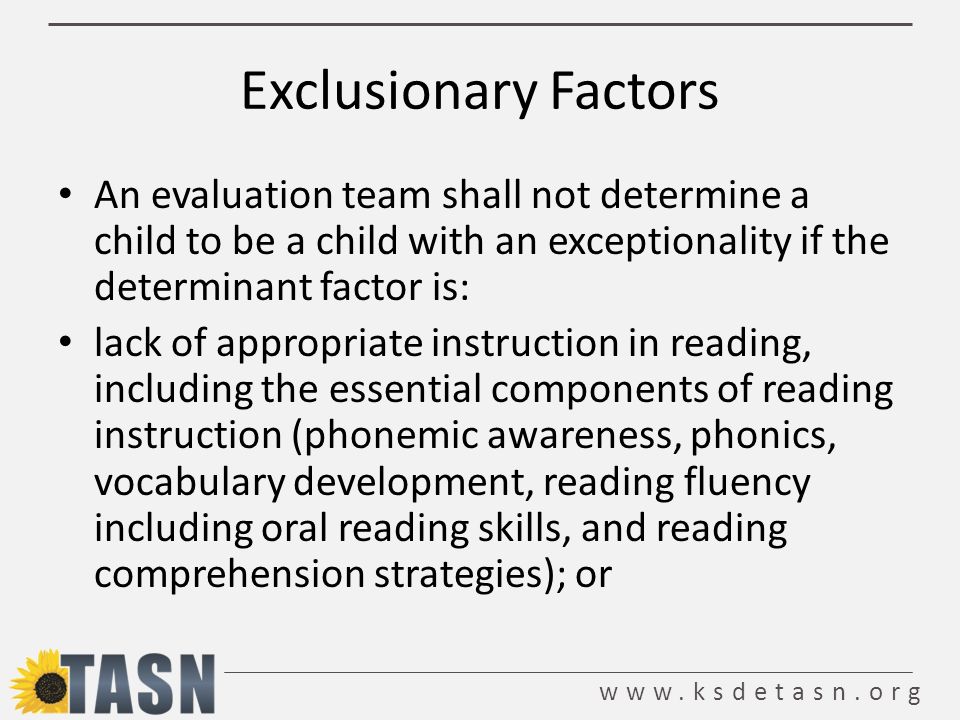 Exclusionary Factors

• An evaluation team shall not determine a child to be a child with an exceptionality if the determinant factor is:

• lack of appropriate instruction in reading, including the essential components of reading instruction (phonemic awareness, phonics, vocabulary development, reading fluency including oral reading skills, and reading comprehension strategies); or

TASN

www.ksdetasn.org